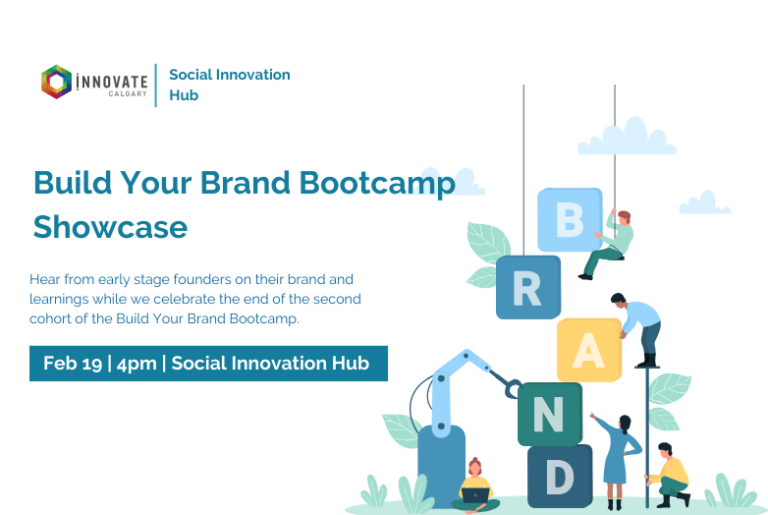 INNOVATE
CALGARY

Social Innovation Hub

Build Your Brand Bootcamp Showcase

Hear from early stage founders on their brand and learnings while we celebrate the end of the second cohort of the Build Your Brand Bootcamp.

Feb 19 | 4pm | Social Innovation Hub

B
R
A
N
D